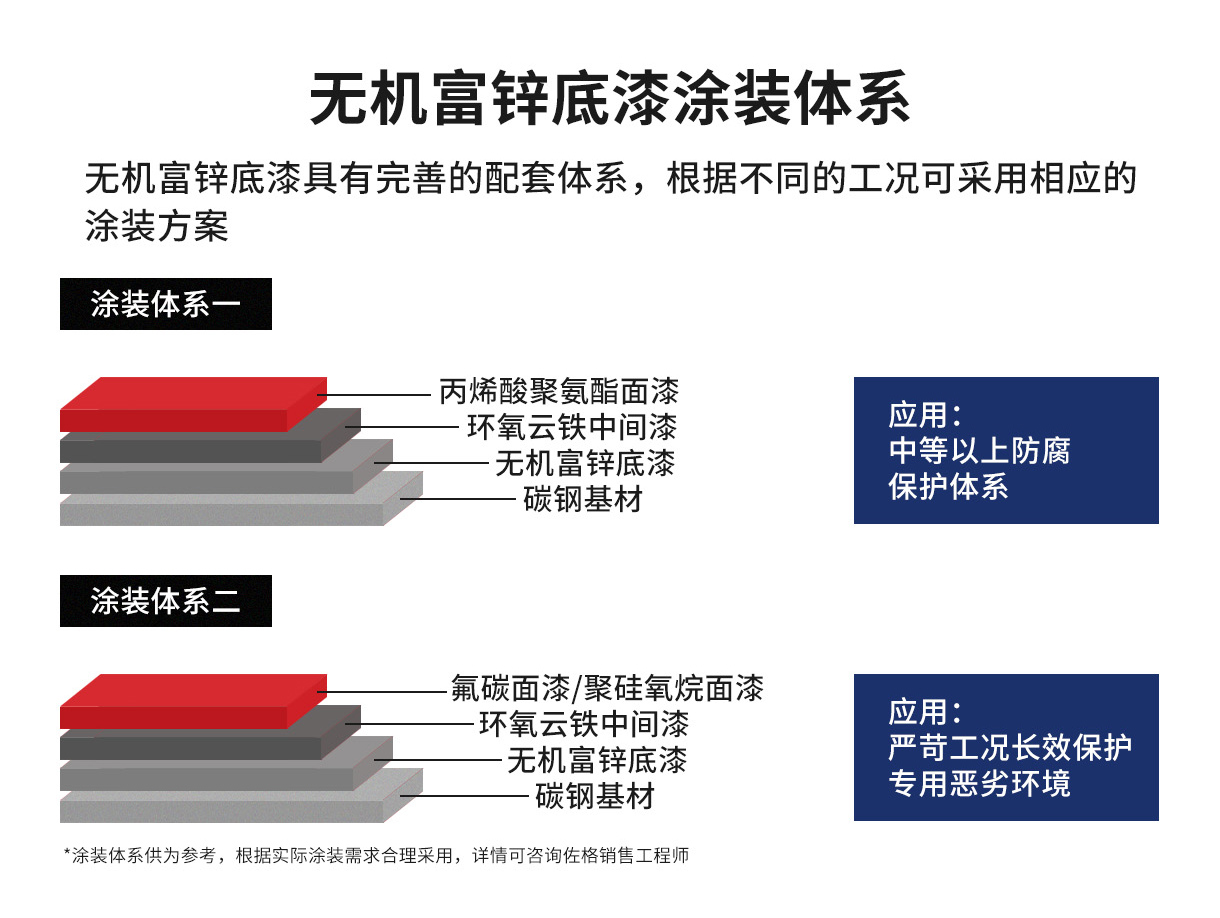 无机富锌底漆涂装体系

无机富锌底漆具有完善的配套体系，根据不同的工况可采用相应的涂装方案

涂装体系一

丙烯酸聚氨酯面漆
环氧云铁中间漆
无机富锌底漆
碳钢基材

应用：
中等以上防腐
保护体系

涂装体系二

氟碳面漆/聚硅氧烷面漆
环氧云铁中间漆
无机富锌底漆
碳钢基材

应用：
严苛工况长效保护
专用恶劣环境

*涂装体系供为参考，根据实际涂装需求合理采用，详情可咨询佐格销售工程师